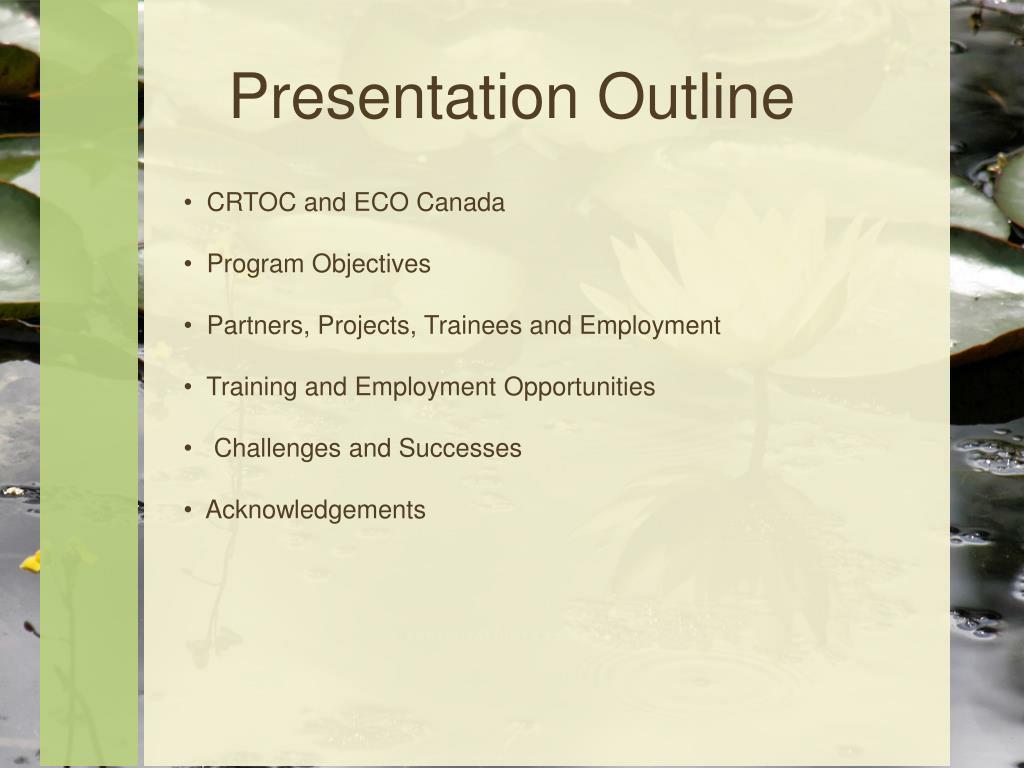 Presentation Outline

• CRTOC and ECO Canada

• Program Objectives

• Partners, Projects, Trainees and Employment

• Training and Employment Opportunities

• Challenges and Successes

• Acknowledgements